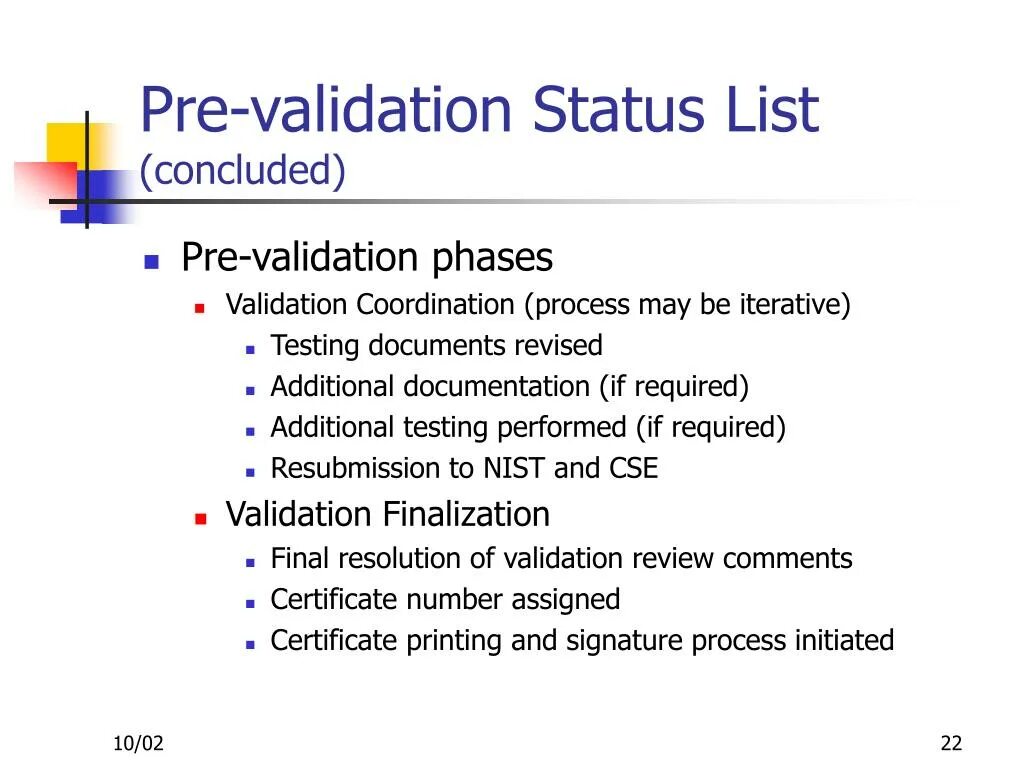 Pre-validation Status List
(concluded)

- Pre-validation phases
  - Validation Coordination (process may be iterative)
    - Testing documents revised
    - Additional documentation (if required)
    - Additional testing performed (if required)
    - Resubmission to NIST and CSE
  - Validation Finalization
    - Final resolution of validation review comments
    - Certificate number assigned
    - Certificate printing and signature process initiated

10/02

22